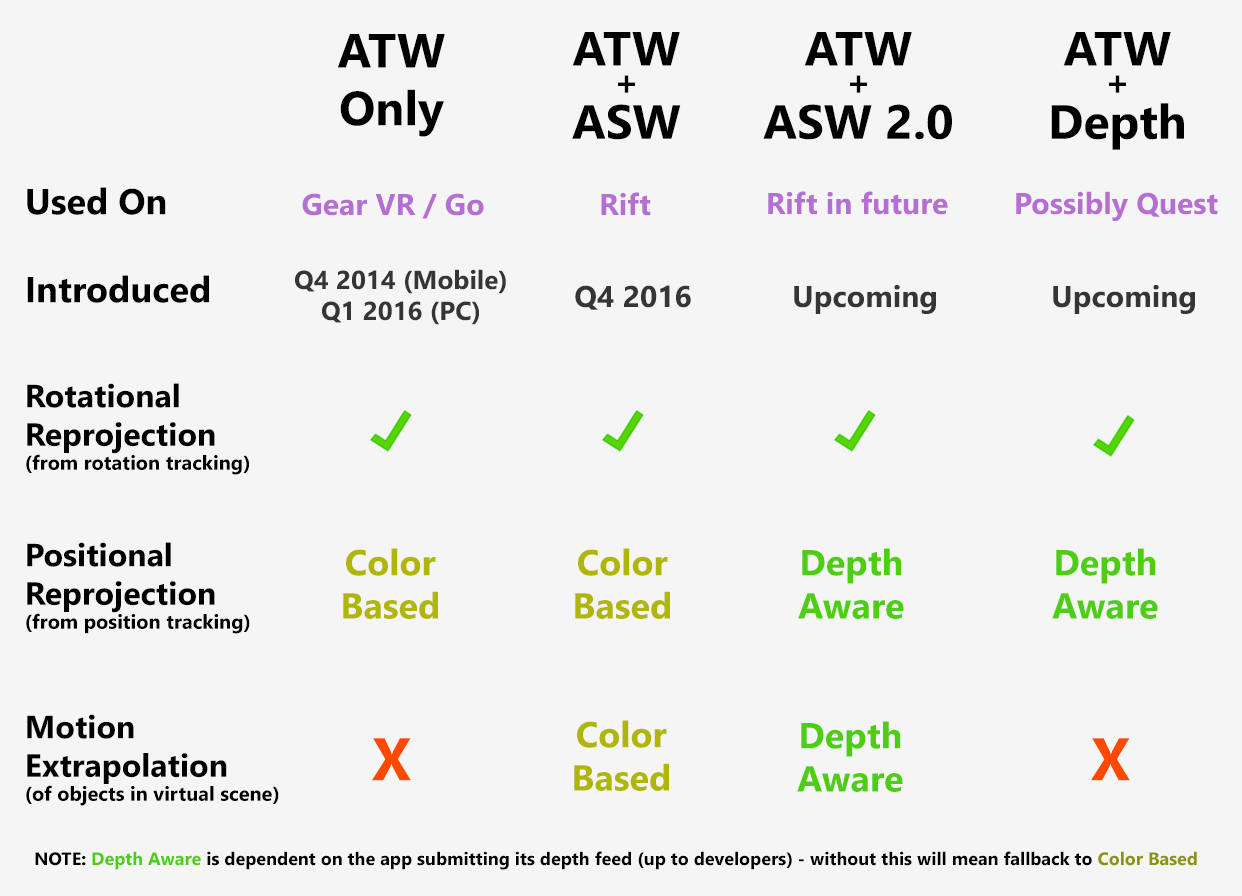 | | ATW Only | ATW + ASW | ATW + ASW 2.0 | ATW + Depth |
|---|---|---|---|---|
| Used On | Gear VR / Go | Rift | Rift in future | Possibly Quest |
| Introduced | Q4 2014 (Mobile) Q1 2016 (PC) | Q4 2016 | Upcoming | Upcoming |
| Rotational Reprojection (from rotation tracking) | ✓ | ✓ | ✓ | ✓ |
| Positional Reprojection (from position tracking) | Color Based | Color Based | Depth Aware | Depth Aware |
| Motion Extrapolation (of objects in virtual scene) | X | Color Based | Depth Aware | X |

NOTE: Depth Aware is dependent on the app submitting its depth feed (up to developers) - without this will mean fallback to Color Based